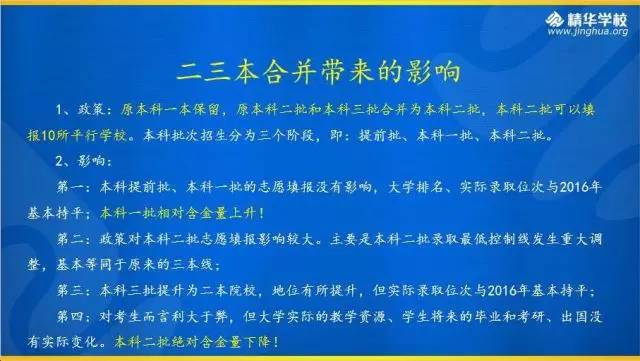 精华学校
www.jinghua.org

二三本合并带来的影响

1、政策：原本科一本保留，原本科二批和本科三批合并为本科二批，本科二批可以填报10所平行学校。本科批次招生分为三个阶段，即：提前批、本科一批、本科二批。

2、影响：

第一：本科提前批、本科一批的志愿填报没有影响，大学排名、实际录取位次与2016年基本持平；本科一批相对含金量上升！

第二：政策对本科二批志愿填报影响较大。主要是本科二批录取最低控制线发生重大调整，基本等同于原来的三本线；

第三：本科三批提升为二本院校，地位有所提升，但实际录取位次与2016年基本持平；

第四：对考生而言利大于弊，但大学实际的教学资源、学生将来的毕业和考研、出国没有实际变化。本科二批绝对含金量下降！